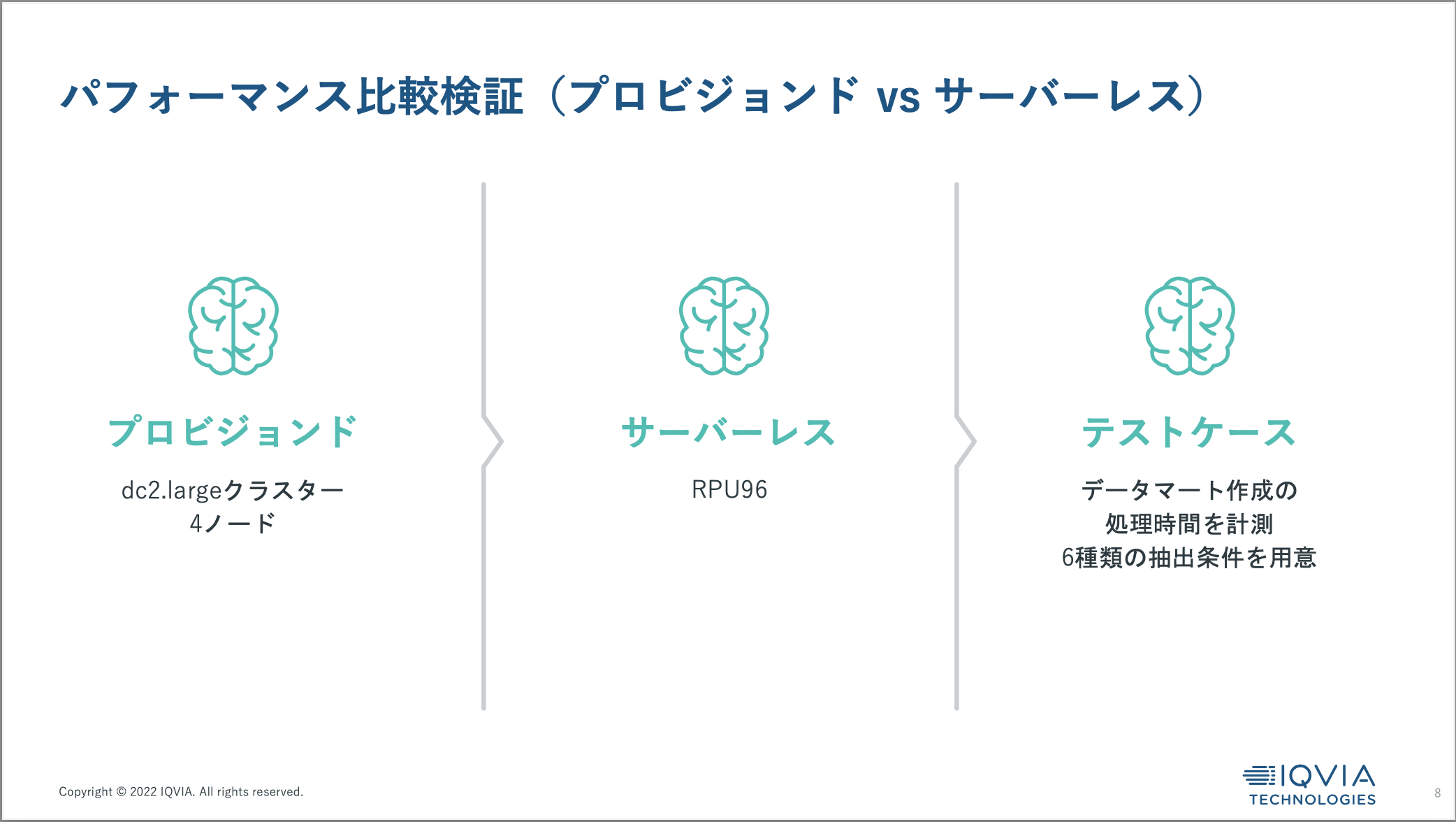 パフォーマンス比較検証（プロビジョンド vs サーバーレス）

プロビジョンド

dc2.largeクラスター
4ノード

サーバーレス

RPU96

テストケース

データマート作成の
処理時間を計測
6種類の抽出条件を用意

Copyright © 2022 IQVIA. All rights reserved.

IQVIA
TECHNOLOGIES

8